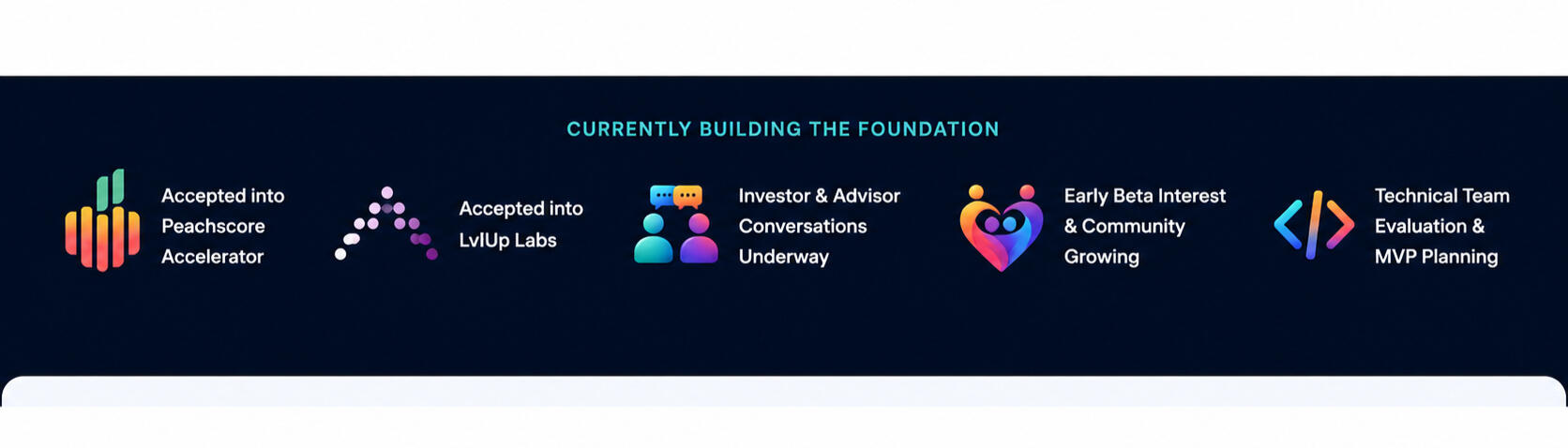 CURRENTLY BUILDING THE FOUNDATION

Accepted into Peachscore Accelerator

Accepted into LvlUp Labs

Investor & Advisor Conversations Underway

Early Beta Interest & Community Growing

Technical Team Evaluation & MVP Planning